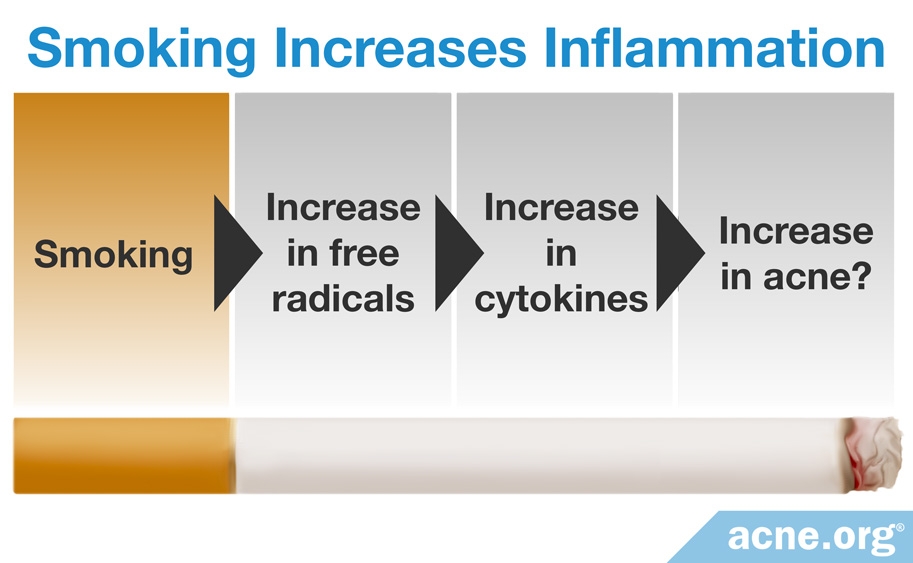 Smoking Increases Inflammation

Smoking

Increase in free radicals

Increase in cytokines

Increase in acne?

acne.org®